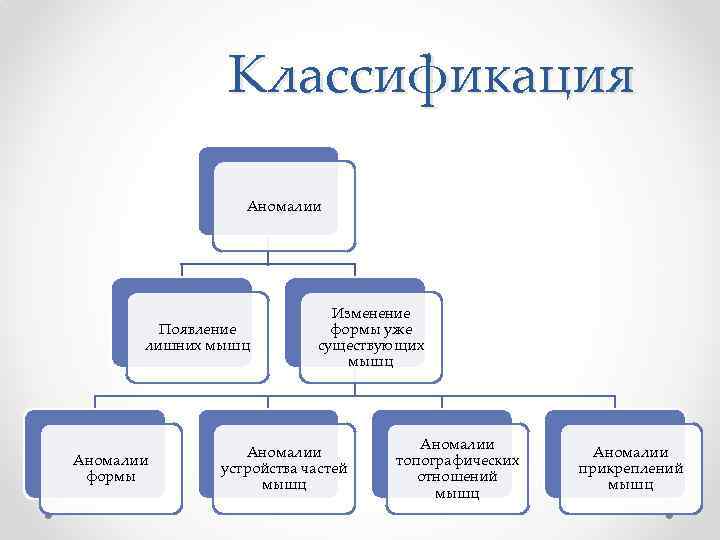 Классификация

Аномалии

Появление лишних мышц

Изменение формы уже существующих мышц

Аномалии формы

Аномалии устройства частей мышц

Аномалии топографических отношений мышц

Аномалии прикреплений мышц